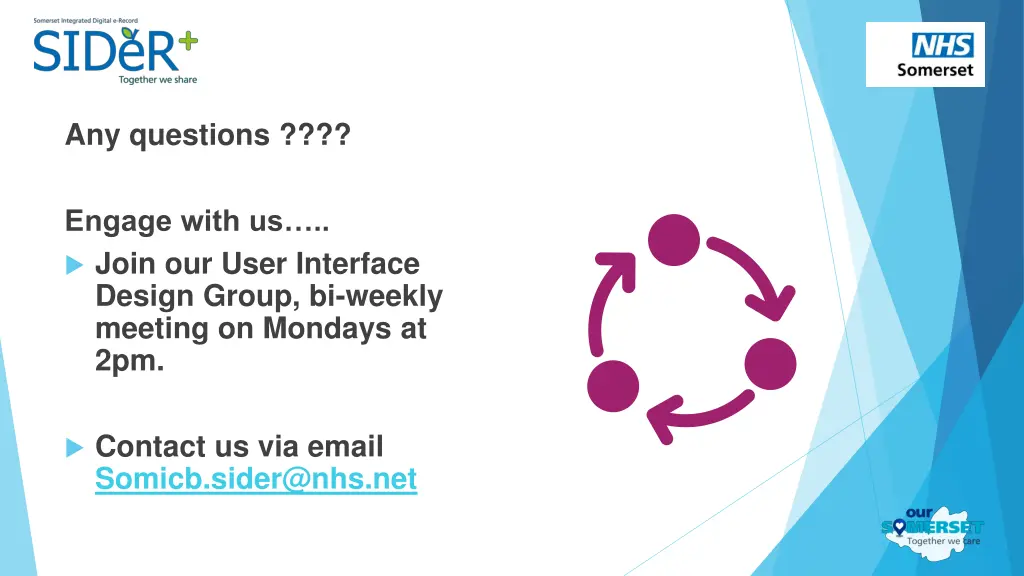 Somerset Integrated Digital e-Record
SIDeR+
Together we share

NHS
Somerset

Any questions ????

Engage with us…..

Join our User Interface Design Group, bi-weekly meeting on Mondays at 2pm.

Contact us via email Somicb.sider@nhs.net

our SOMERSET
Together we care